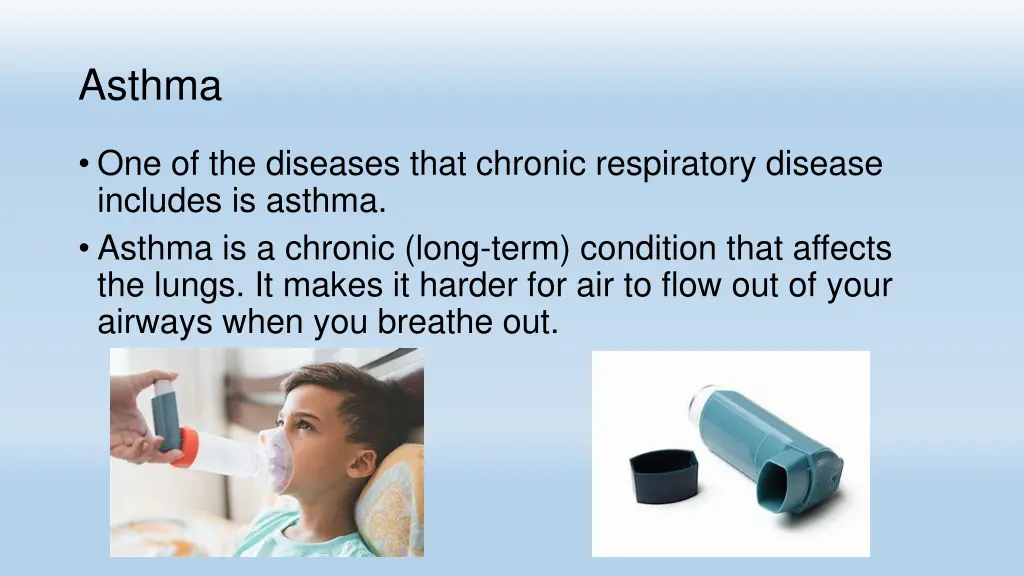 Asthma

• One of the diseases that chronic respiratory disease includes is asthma.
• Asthma is a chronic (long-term) condition that affects the lungs. It makes it harder for air to flow out of your airways when you breathe out.